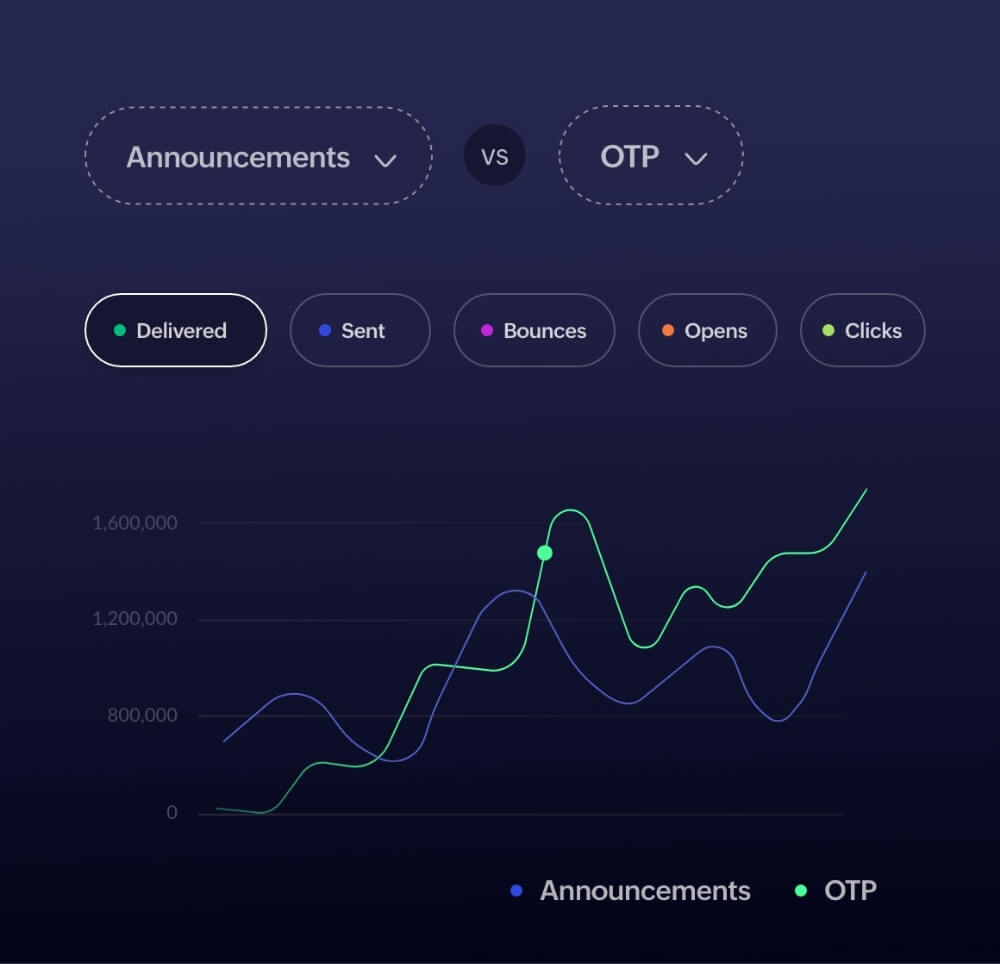 Announcements VS OTP

Delivered Sent Bounces Opens Clicks

1,600,000
1,200,000
800,000
0

Announcements OTP